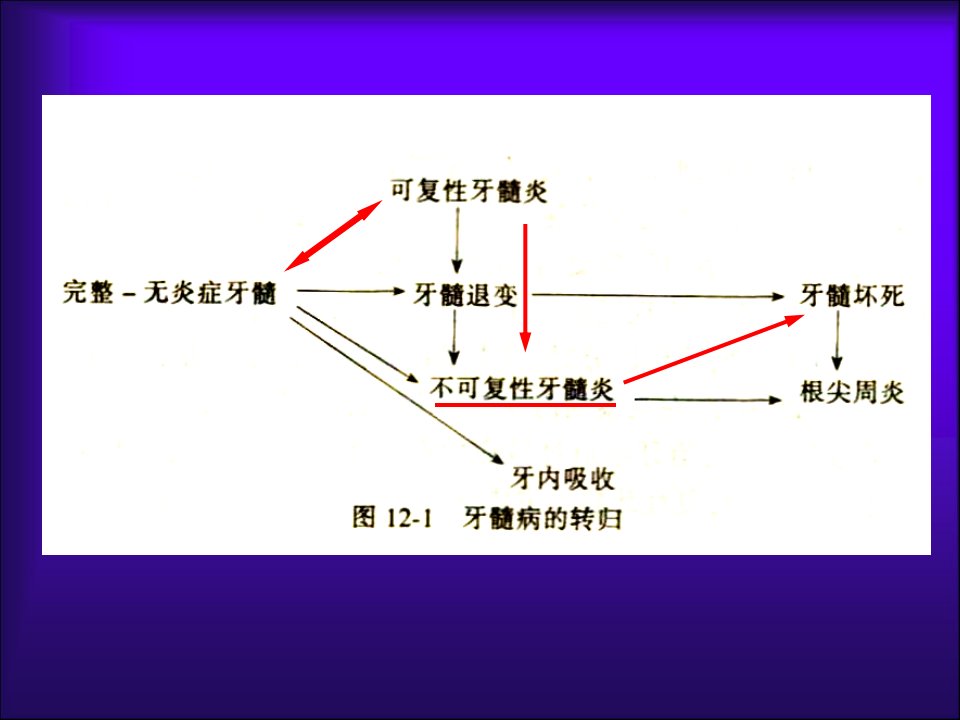 可复性牙髓炎

完整－无炎症牙髓

牙髓退变

牙髓坏死

不可复性牙髓炎

根尖周炎

牙内吸收

图 12-1　牙髓病的转归